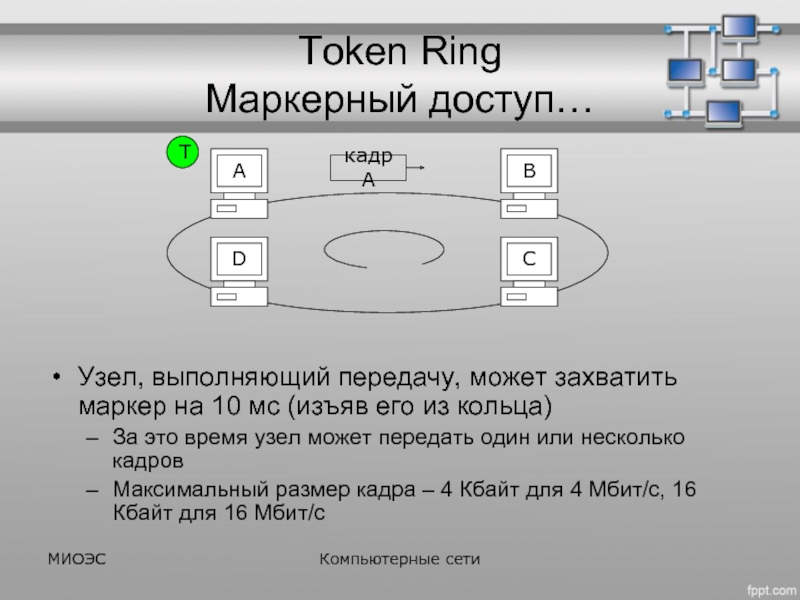 Token Ring
Маркерный доступ…

T
A
кадр
A
B
D
C

• Узел, выполняющий передачу, может захватить маркер на 10 мс (изъяв его из кольца)
– За это время узел может передать один или несколько кадров
– Максимальный размер кадра – 4 Кбайт для 4 Мбит/с, 16 Кбайт для 16 Мбит/с

МИОЭС
Компьютерные сети
fppt.com